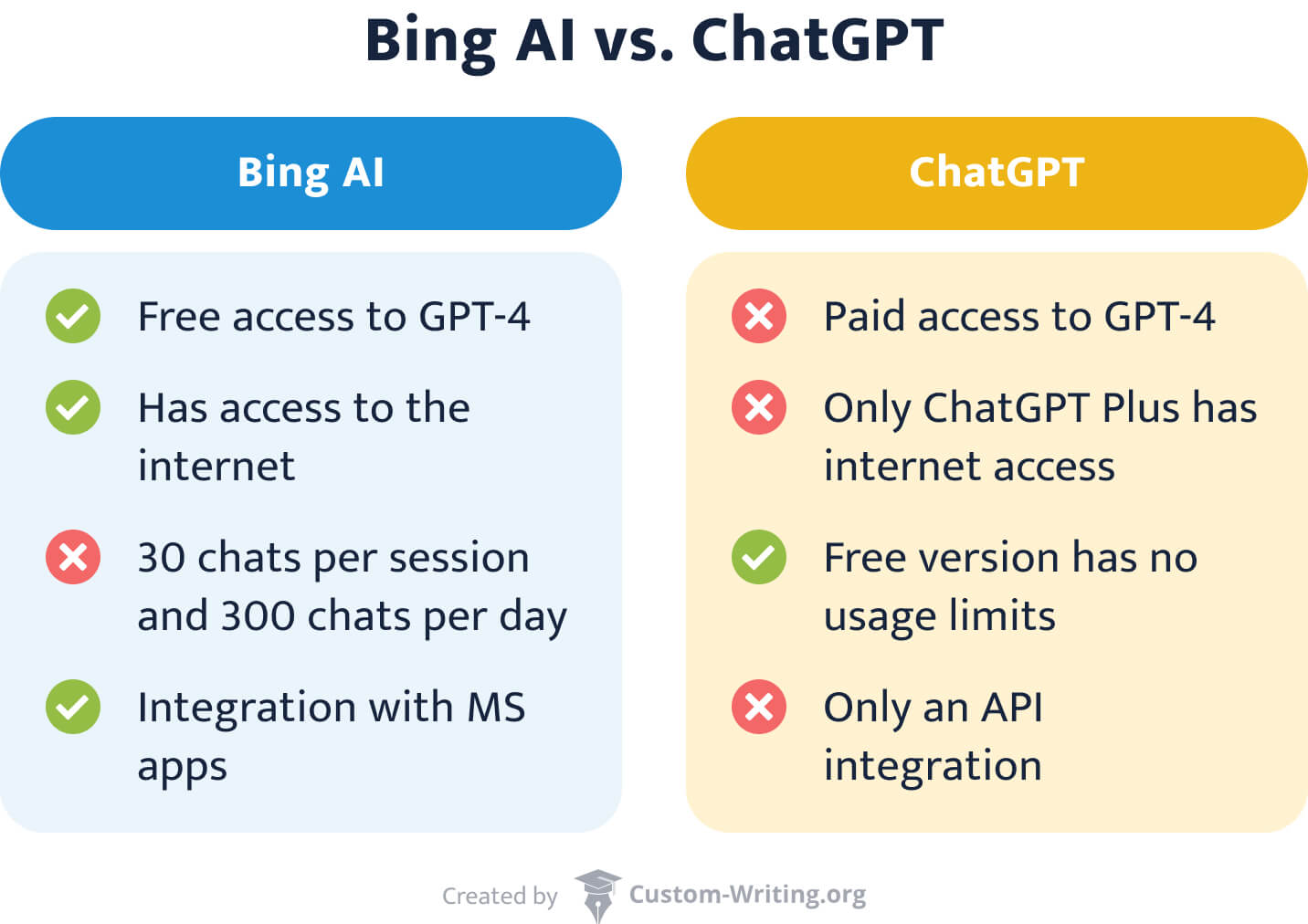 Bing AI vs. ChatGPT

Bing AI

Free access to GPT-4

Has access to the internet

30 chats per session and 300 chats per day

Integration with MS apps

ChatGPT

Paid access to GPT-4

Only ChatGPT Plus has internet access

Free version has no usage limits

Only an API integration

Created by Custom-Writing.org